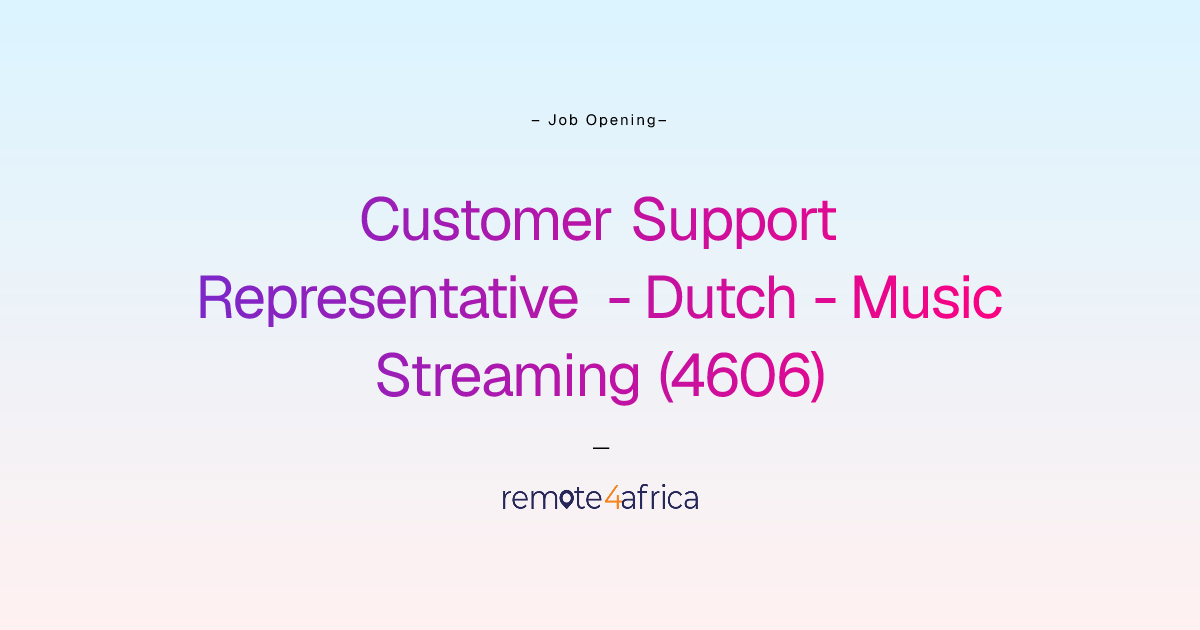 – Job Opening–

Customer Support Representative - Dutch - Music Streaming (4606)

–

remote4africa